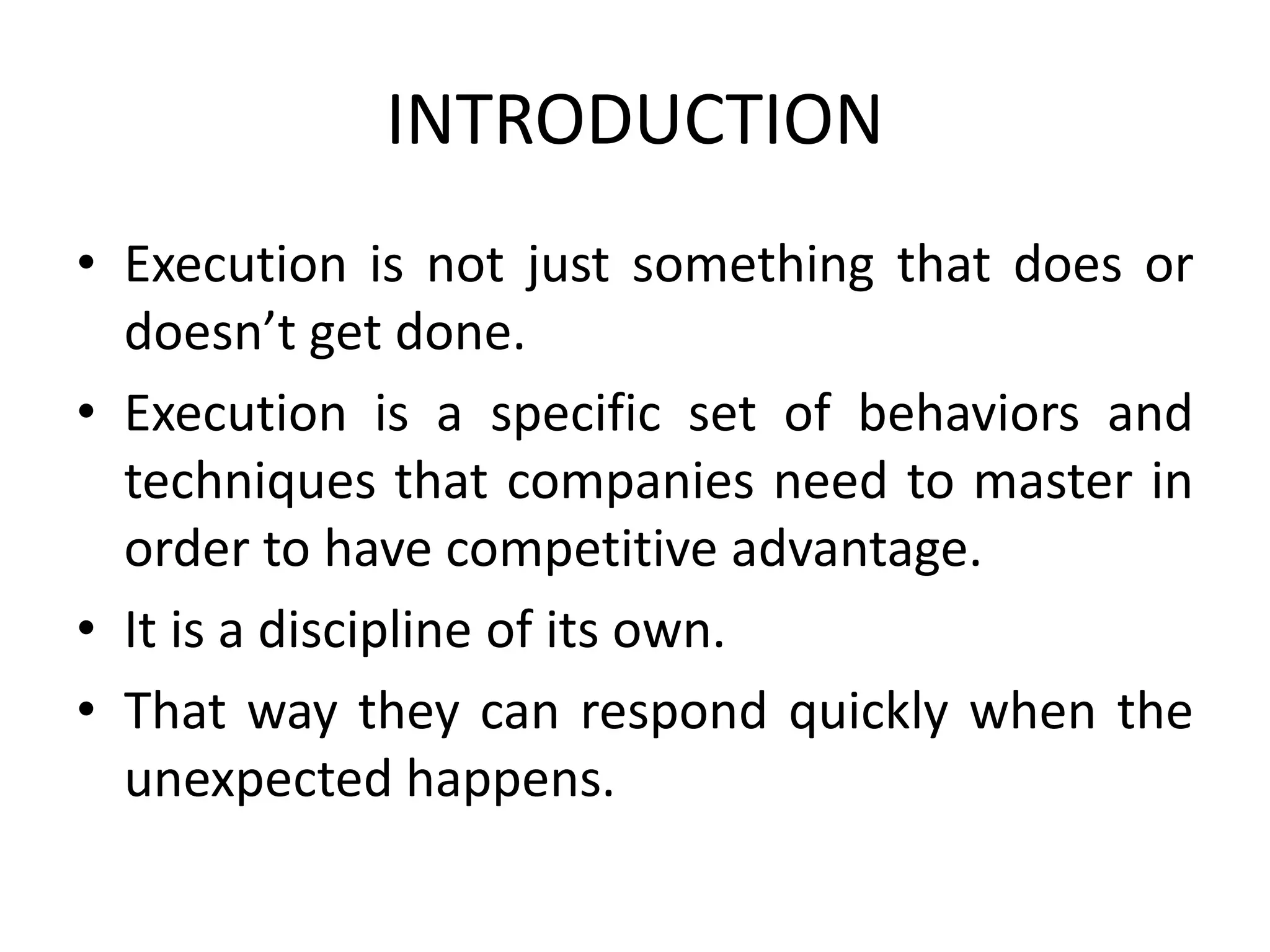 INTRODUCTION

• Execution is not just something that does or doesn’t get done.

• Execution is a specific set of behaviors and techniques that companies need to master in order to have competitive advantage.

• It is a discipline of its own.

• That way they can respond quickly when the unexpected happens.